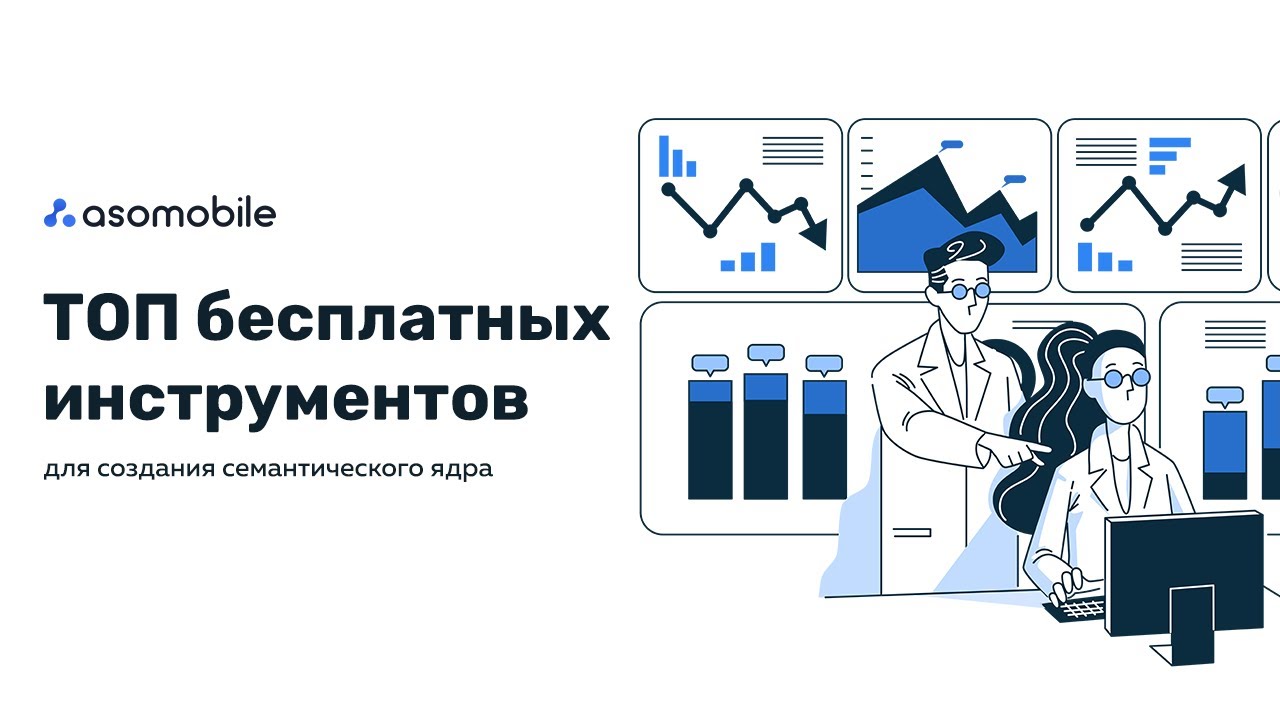 asomobile

ТОП бесплатных инструментов

для создания семантического ядра